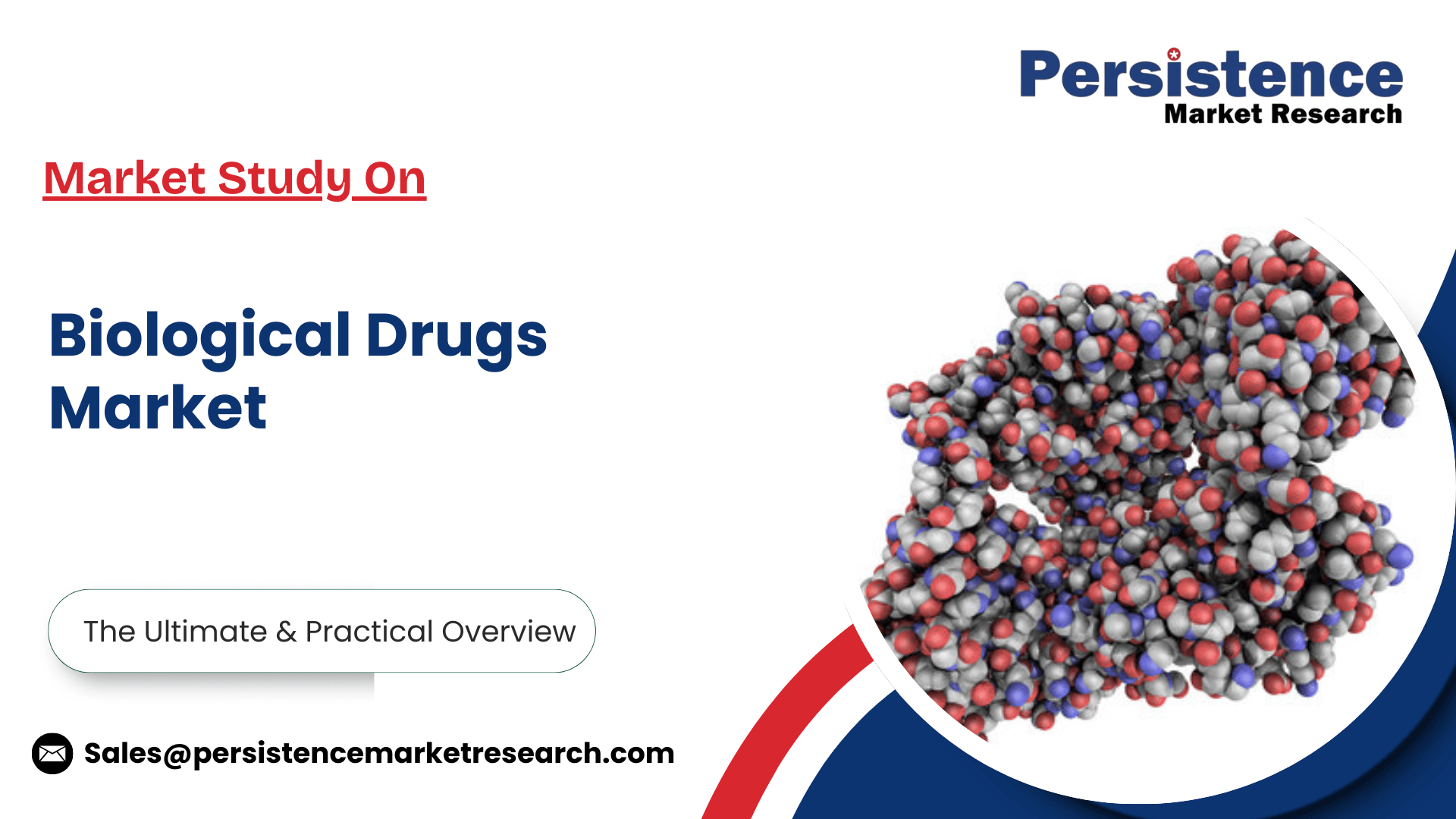 Persistence
Market Research

Market Study On

Biological Drugs Market

The Ultimate & Practical Overview

Sales@persistencemarketresearch.com